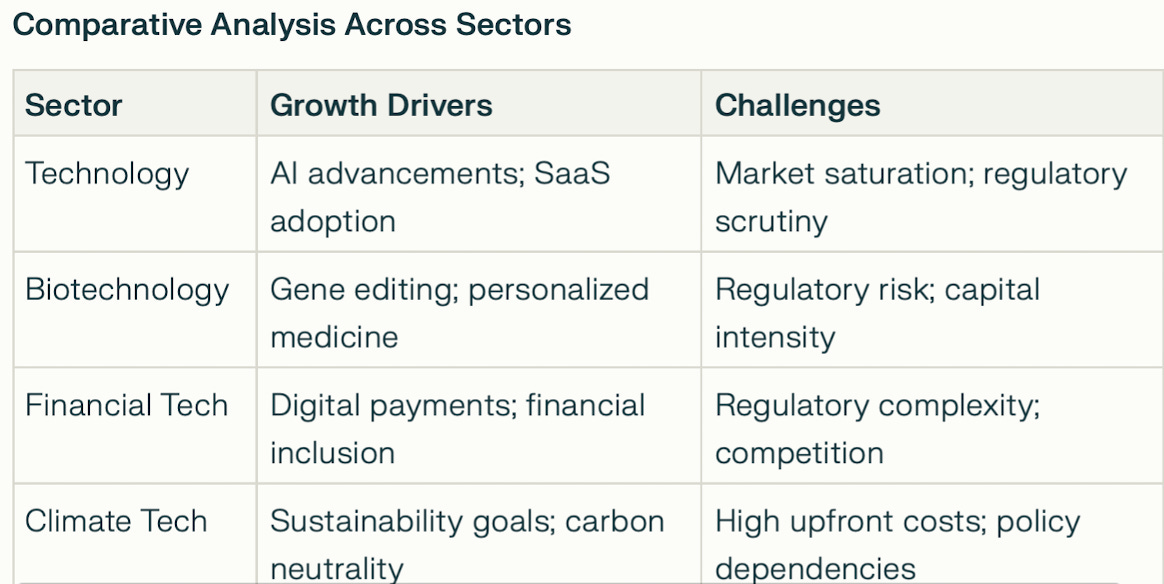 Comparative Analysis Across Sectors

| Sector | Growth Drivers | Challenges |
|---|---|---|
| Technology | AI advancements; SaaS adoption | Market saturation; regulatory scrutiny |
| Biotechnology | Gene editing; personalized medicine | Regulatory risk; capital intensity |
| Financial Tech | Digital payments; financial inclusion | Regulatory complexity; competition |
| Climate Tech | Sustainability goals; carbon neutrality | High upfront costs; policy dependencies |